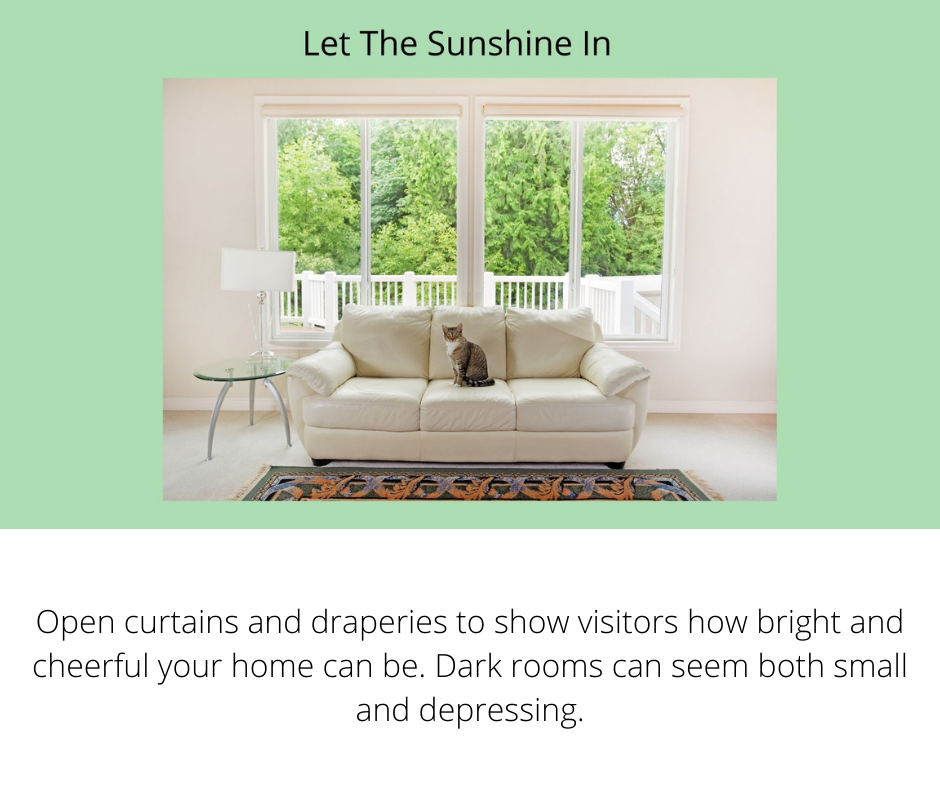 Let The Sunshine In

Open curtains and draperies to show visitors how bright and cheerful your home can be. Dark rooms can seem both small and depressing.